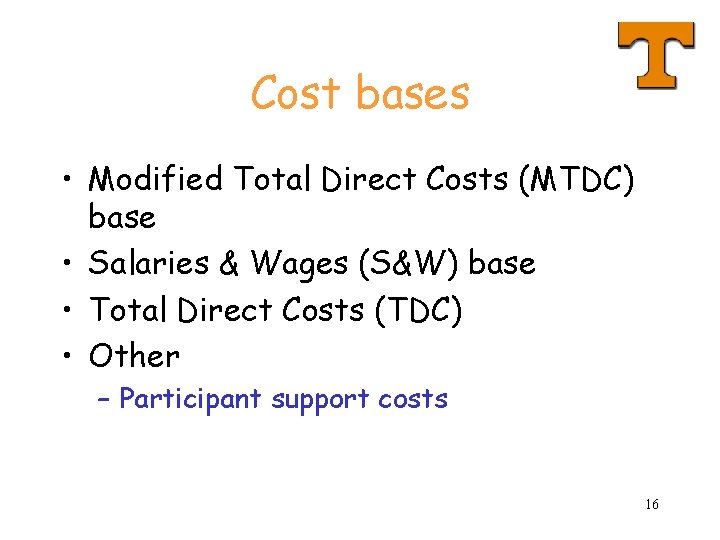 T

Cost bases

• Modified Total Direct Costs (MTDC) base
• Salaries & Wages (S&W) base
• Total Direct Costs (TDC)
• Other
– Participant support costs

16